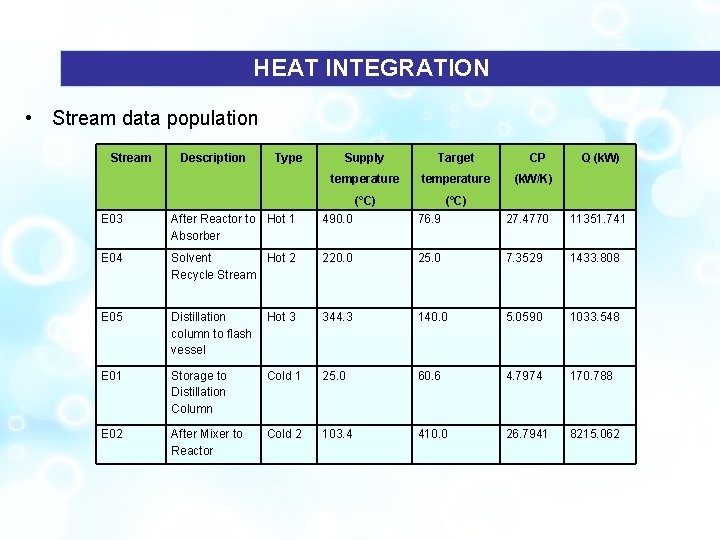 HEAT INTEGRATION

• Stream data population

| Stream | Description | Type | Supply temperature (°C) | Target temperature (°C) | CP (kW/K) | Q (kW) |
|---|---|---|---|---|---|---|
| E03 | After Reactor to Absorber | Hot 1 | 490.0 | 76.9 | 27.4770 | 11351.741 |
| E04 | Solvent Recycle Stream | Hot 2 | 220.0 | 25.0 | 7.3529 | 1433.808 |
| E05 | Distillation column to flash vessel | Hot 3 | 344.3 | 140.0 | 5.0590 | 1033.548 |
| E01 | Storage to Distillation Column | Cold 1 | 25.0 | 60.6 | 4.7974 | 170.788 |
| E02 | After Mixer to Reactor | Cold 2 | 103.4 | 410.0 | 26.7941 | 8215.062 |